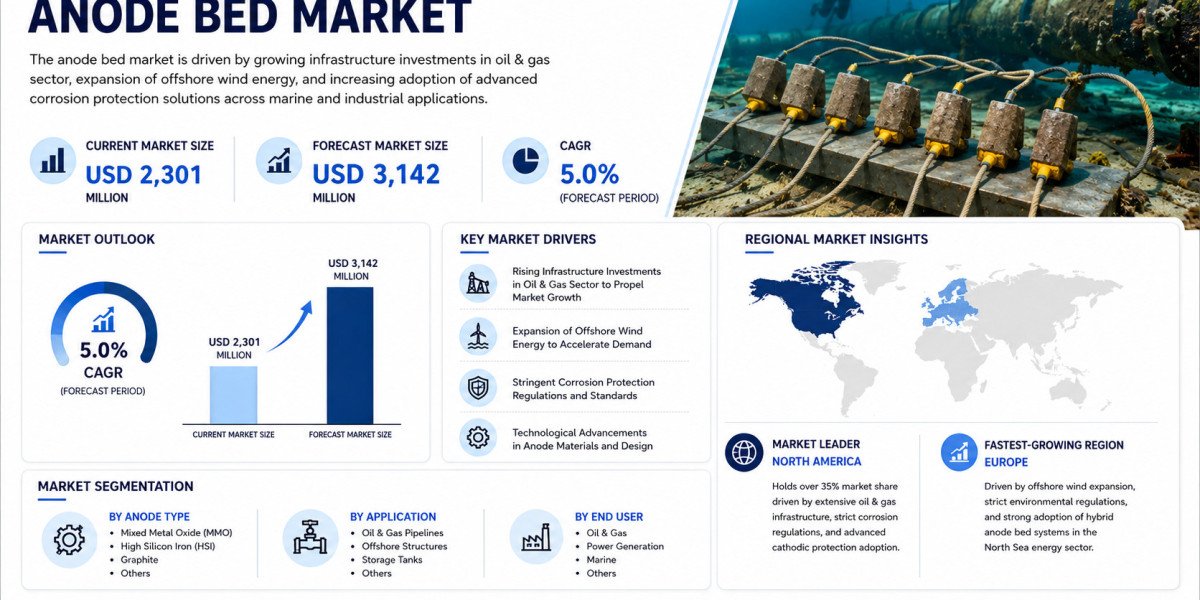 ANODE BED MARKET

The anode bed market is driven by growing infrastructure investments in oil & gas sector, expansion of offshore wind energy, and increasing adoption of advanced corrosion protection solutions across marine and industrial applications.

CURRENT MARKET SIZE
USD 2,301
MILLION

FORECAST MARKET SIZE
USD 3,142
MILLION

CAGR
5.0%
(FORECAST PERIOD)

MARKET OUTLOOK

5.0%
CAGR
(FORECAST PERIOD)

USD 2,301 MILLION
USD 3,142 MILLION
CURRENT MARKET SIZE
FORECAST MARKET SIZE

KEY MARKET DRIVERS

Rising Infrastructure Investments in Oil & Gas Sector to Propel Market Growth

Expansion of Offshore Wind Energy to Accelerate Demand

Stringent Corrosion Protection Regulations and Standards

Technological Advancements in Anode Materials and Design

REGIONAL MARKET INSIGHTS

MARKET LEADER
NORTH AMERICA

Holds over 35% market share driven by extensive oil & gas infrastructure, strict corrosion regulations, and advanced cathodic protection adoption.

FASTEST-GROWING REGION
EUROPE

Driven by offshore wind expansion, strict environmental regulations, and strong adoption of hybrid anode bed systems in the North Sea energy sector.

MARKET SEGMENTATION

BY ANODE TYPE
• Mixed Metal Oxide (MMO)
• High Silicon Iron (HSI)
• Graphite
• Others

BY APPLICATION
• Oil & Gas Pipelines
• Offshore Structures
• Storage Tanks
• Others

BY END USER
• Oil & Gas
• Power Generation
• Marine
• Others